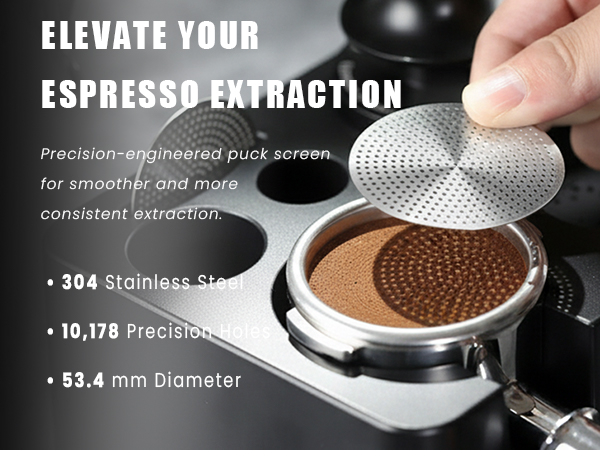 ELEVATE YOUR ESPRESSO EXTRACTION

Precision-engineered puck screen for smoother and more consistent extraction.

• 304 Stainless Steel

• 10,178 Precision Holes

• 53.4 mm Diameter